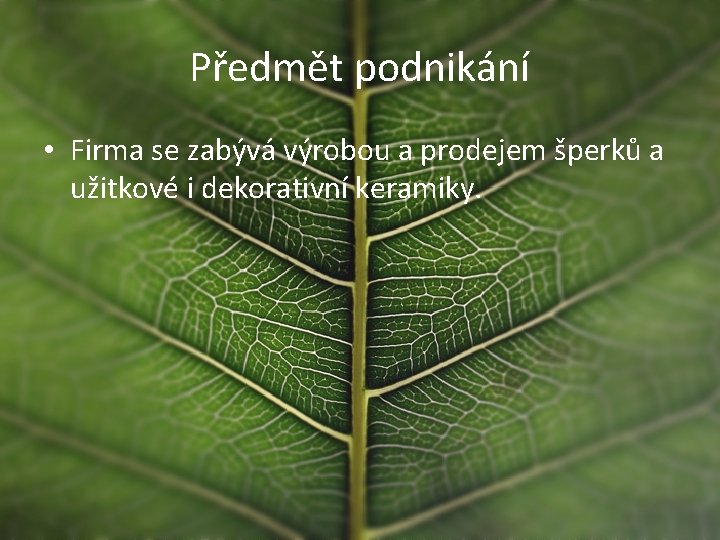 Předmět podnikání

• Firma se zabývá výrobou a prodejem šperků a užitkové i dekorativní keramiky.